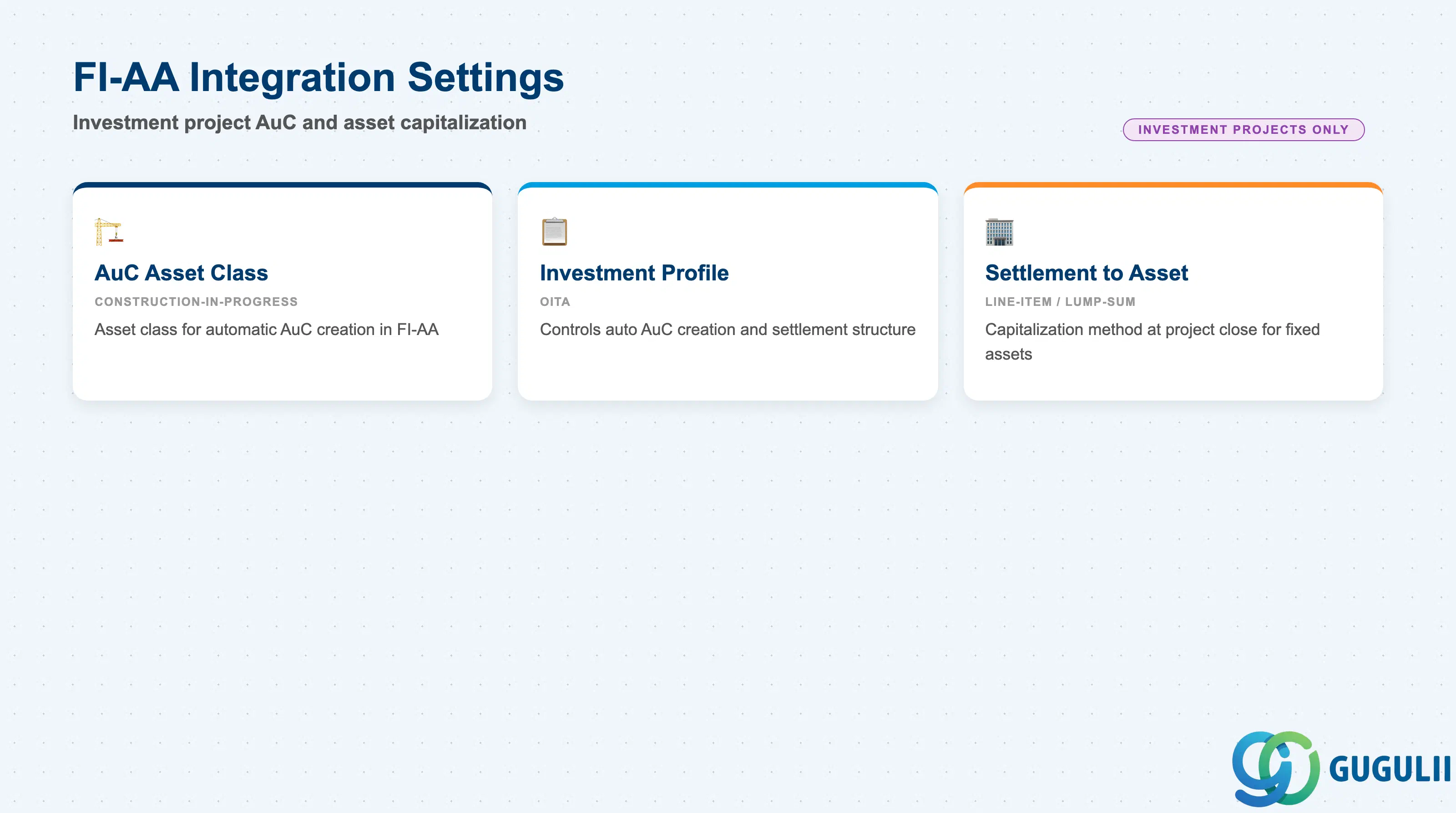 FI-AA Integration Settings

Investment project AuC and asset capitalization

INVESTMENT PROJECTS ONLY

AuC Asset Class

CONSTRUCTION-IN-PROGRESS

Asset class for automatic AuC creation in FI-AA

Investment Profile

OITA

Controls auto AuC creation and settlement structure

Settlement to Asset

LINE-ITEM / LUMP-SUM

Capitalization method at project close for fixed assets

GUGULII